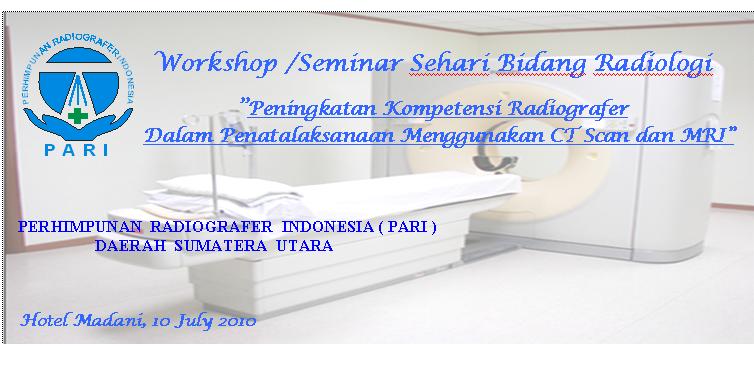 PERHIMPUNAN RADIOGRAFER INDONESIA
PARI

Workshop /Seminar Sehari Bidang Radiologi

"Peningkatan Kompetensi Radiografer Dalam Penatalaksanaan Menggunakan CT Scan dan MRI"

PERHIMPUNAN RADIOGRAFER INDONESIA ( PARI )
DAERAH SUMATERA UTARA

Hotel Madani, 10 July 2010